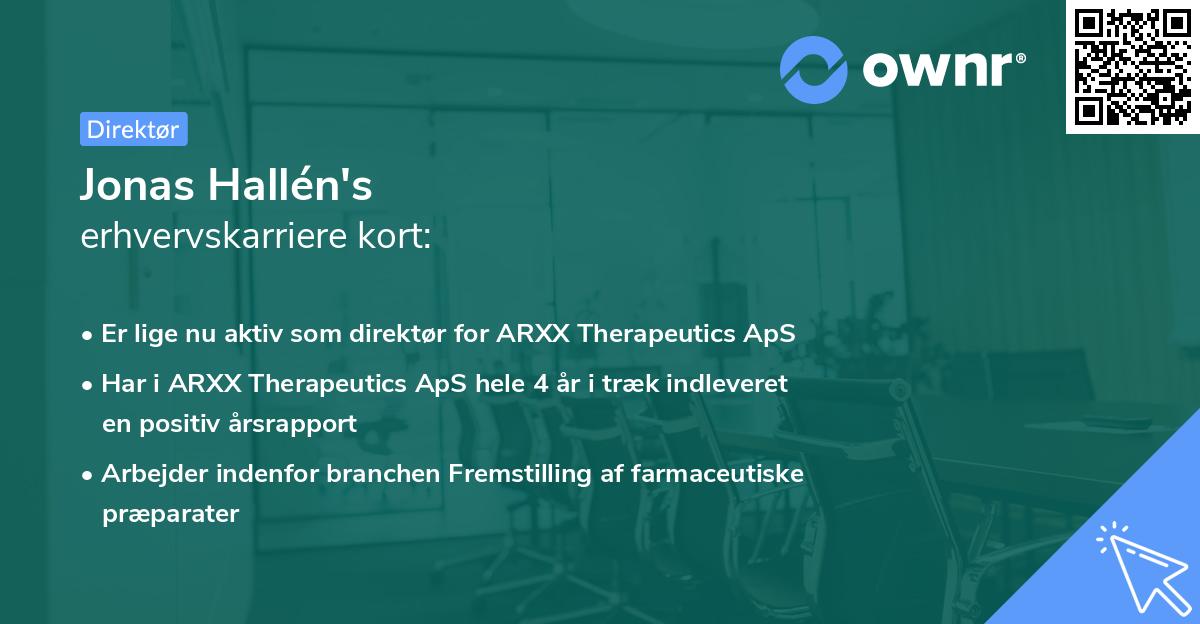 ownr®

Direktør

Jonas Hallén's
erhvervskarriere kort:

• Er lige nu aktiv som direktør for ARXX Therapeutics ApS
• Har i ARXX Therapeutics ApS hele 4 år i træk indleveret en positiv årsrapport
• Arbejder indenfor branchen Fremstilling af farmaceutiske præparater